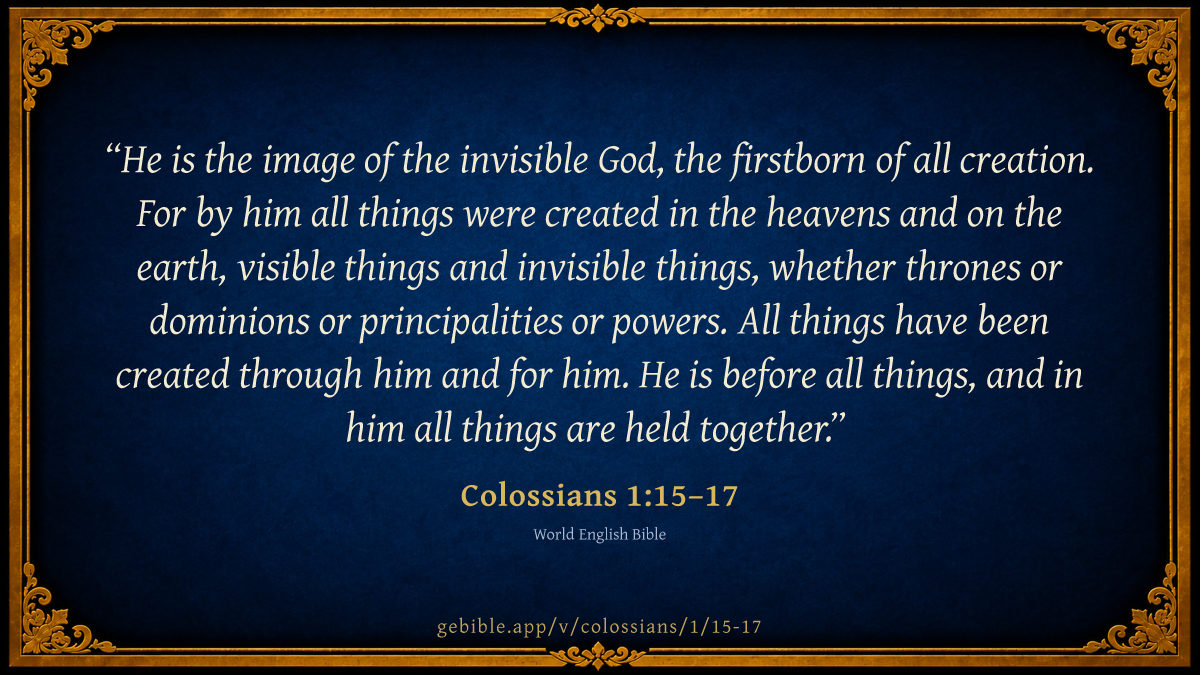 “He is the image of the invisible God, the firstborn of all creation. For by him all things were created in the heavens and on the earth, visible things and invisible things, whether thrones or dominions or principalities or powers. All things have been created through him and for him. He is before all things, and in him all things are held together.”

Colossians 1:15–17

World English Bible

gebible.app/v/colossians/1/15-17